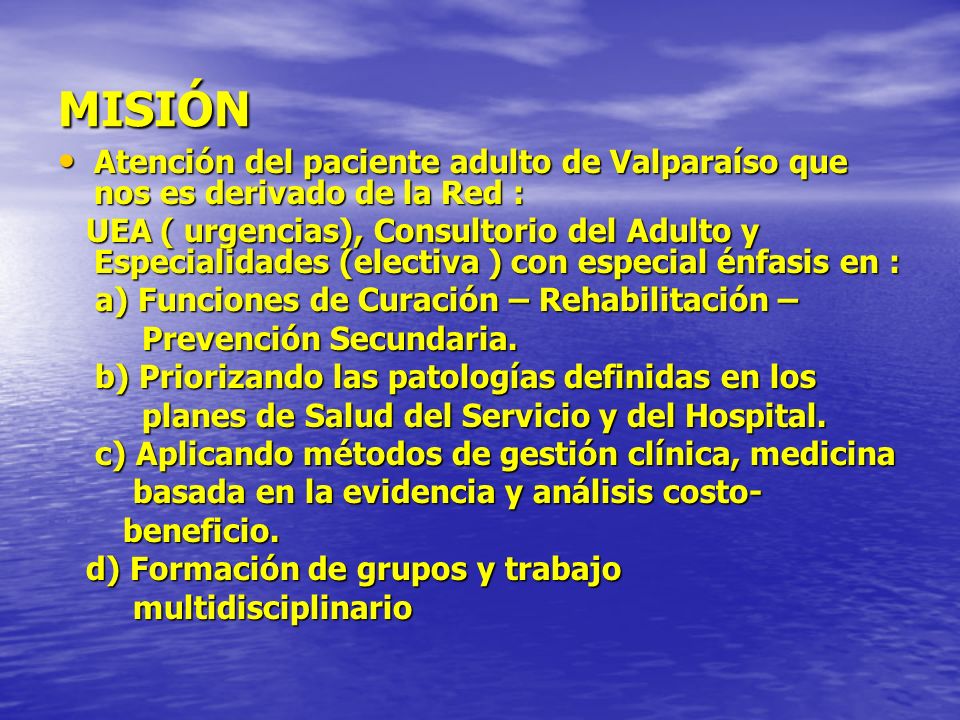 MISIÓN

• Atención del paciente adulto de Valparaíso que nos es derivado de la Red :
UEA ( urgencias), Consultorio del Adulto y Especialidades (electiva ) con especial énfasis en :
a) Funciones de Curación – Rehabilitación – Prevención Secundaria.
b) Priorizando las patologías definidas en los planes de Salud del Servicio y del Hospital.
c) Aplicando métodos de gestión clínica, medicina basada en la evidencia y análisis costo-beneficio.
d) Formación de grupos y trabajo multidisciplinario